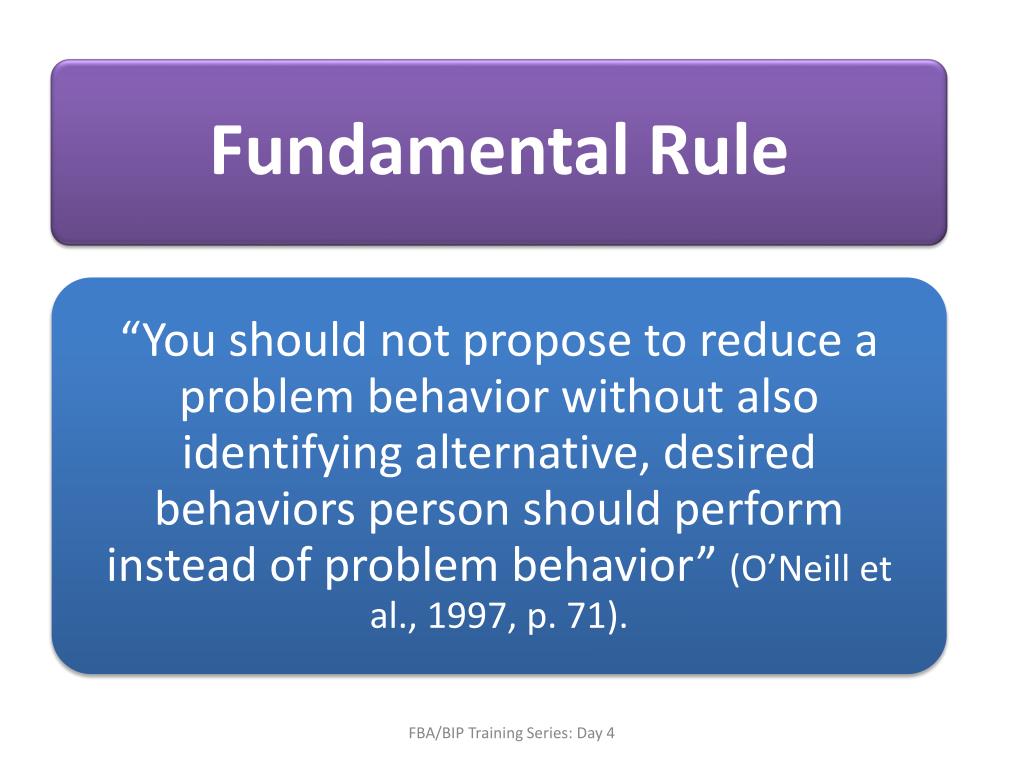 Fundamental Rule

“You should not propose to reduce a problem behavior without also identifying alternative, desired behaviors person should perform instead of problem behavior” (O’Neill et al., 1997, p. 71).

FBA/BIP Training Series: Day 4